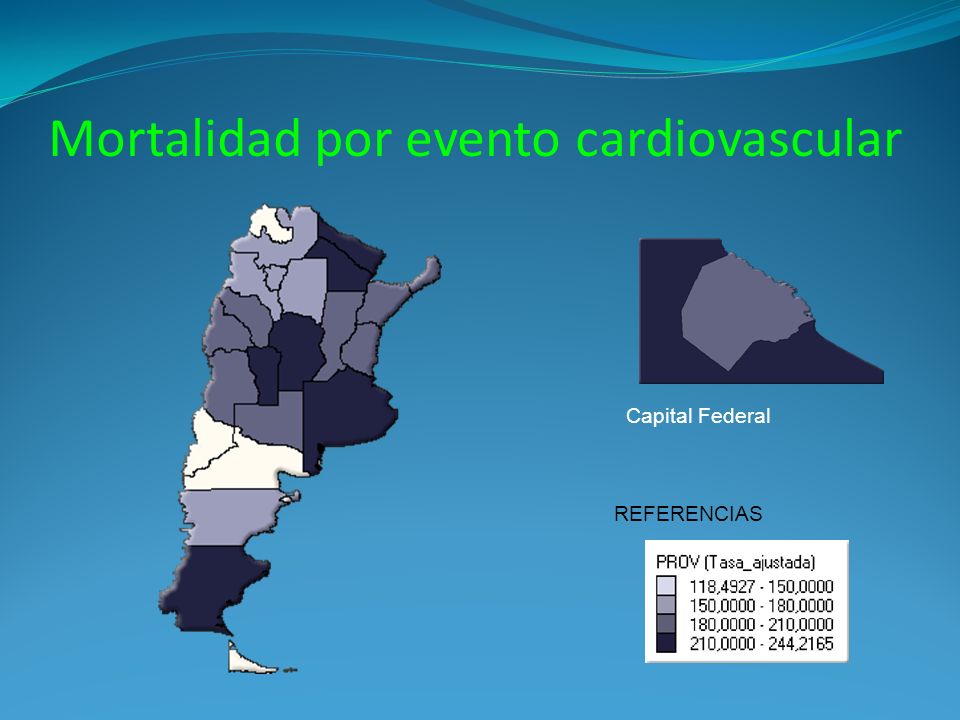 Mortalidad por evento cardiovascular

Capital Federal

REFERENCIAS

PROV (Tasa_ajustada)
118,4927 - 150,0000
150,0000 - 180,0000
180,0000 - 210,0000
210,0000 - 244,2165